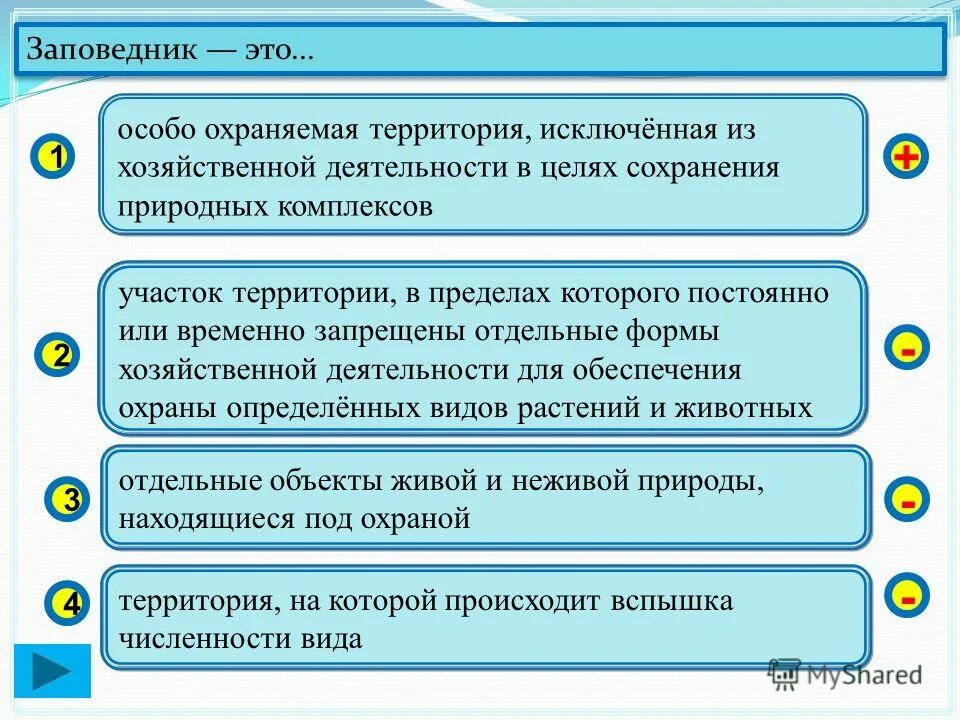 Заповедник — это...

1

особо охраняемая территория, исключённая из хозяйственной деятельности в целях сохранения природных комплексов

+

2

участок территории, в пределах которого постоянно или временно запрещены отдельные формы хозяйственной деятельности для обеспечения охраны определённых видов растений и животных

-

3

отдельные объекты живой и неживой природы, находящиеся под охраной

-

4

территория, на которой происходит вспышка численности вида

-

MyShared